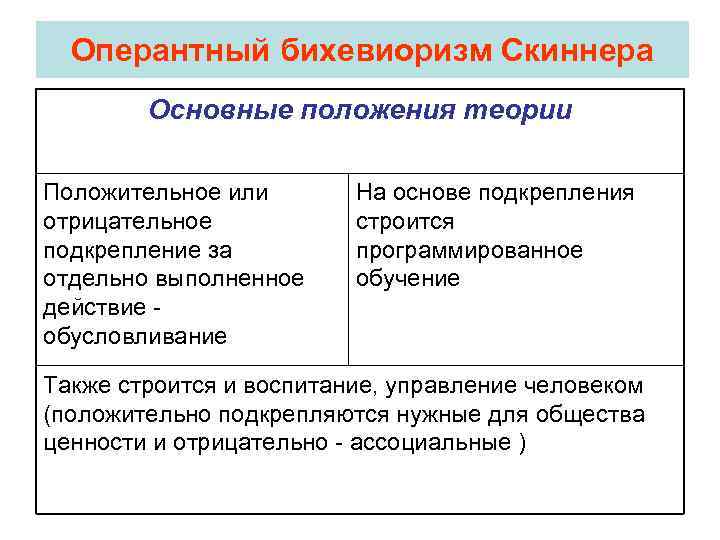 Оперантный бихевиоризм Скиннера

| Основные положения теории | |
|---|---|
| Положительное или отрицательное подкрепление за отдельно выполненное действие - обусловливание | На основе подкрепления строится программированное обучение |
| Также строится и воспитание, управление человеком (положительно подкрепляются нужные для общества ценности и отрицательно - ассоциальные ) | |